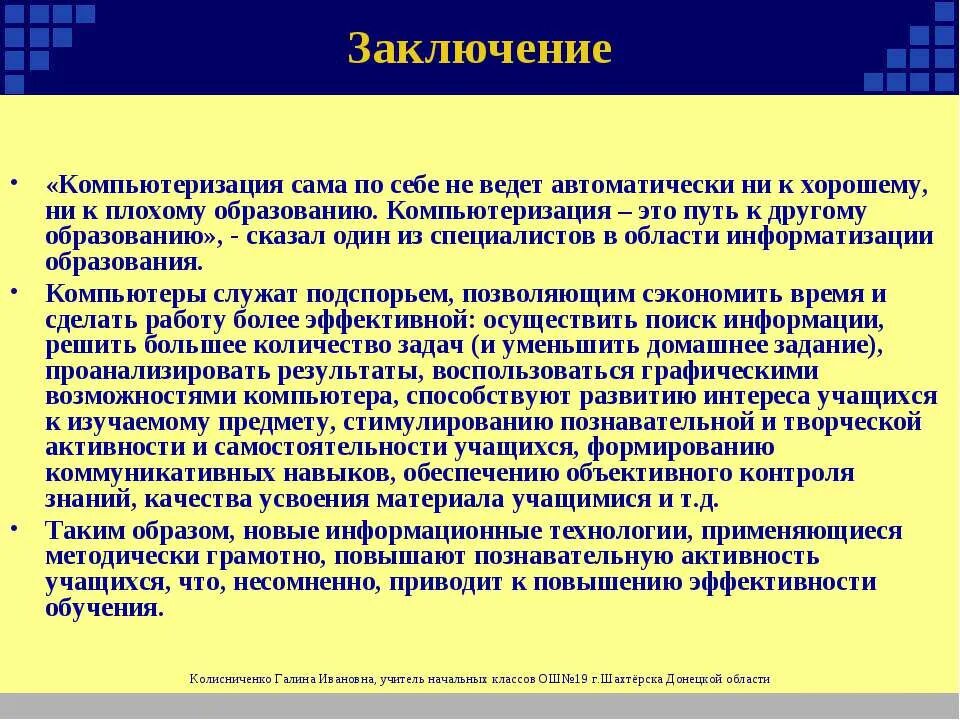 Заключение

• «Компьютеризация сама по себе не ведет автоматически ни к хорошему, ни к плохому образованию. Компьютеризация – это путь к другому образованию», - сказал один из специалистов в области информатизации образования.

• Компьютеры служат подспорьем, позволяющим сэкономить время и сделать работу более эффективной: осуществить поиск информации, решить большее количество задач (и уменьшить домашнее задание), проанализировать результаты, воспользоваться графическими возможностями компьютера, способствуют развитию интереса учащихся к изучаемому предмету, стимулированию познавательной и творческой активности и самостоятельности учащихся, формированию коммуникативных навыков, обеспечению объективного контроля знаний, качества усвоения материала учащимися и т.д.

• Таким образом, новые информационные технологии, применяющиеся методически грамотно, повышают познавательную активность учащихся, что, несомненно, приводит к повышению эффективности обучения.

Колисниченко Галина Ивановна, учитель начальных классов ОШ№19 г.Шахтёрска Донецкой области